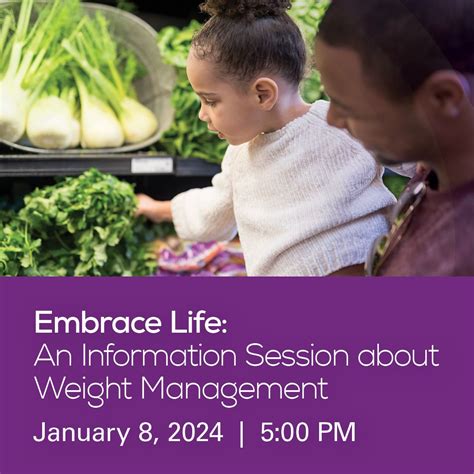 Embrace Life:
An Information Session about Weight Management

January 8, 2024 | 5:00 PM